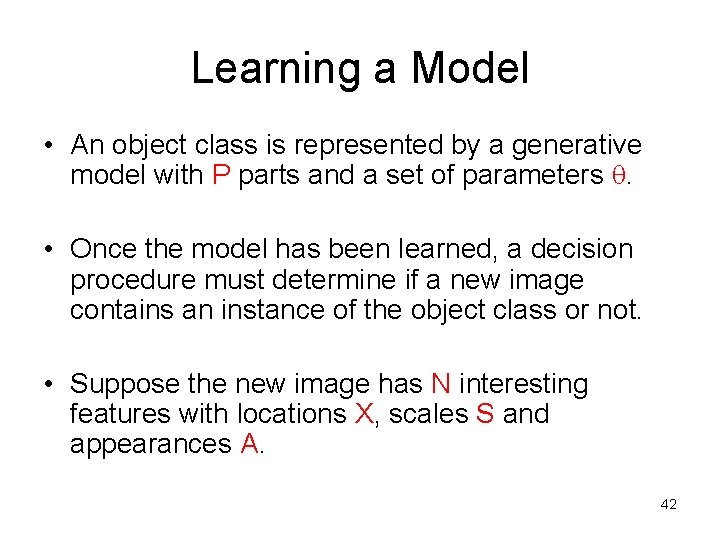 Learning a Model

• An object class is represented by a generative model with P parts and a set of parameters $\theta$.

• Once the model has been learned, a decision procedure must determine if a new image contains an instance of the object class or not.

• Suppose the new image has N interesting features with locations X, scales S and appearances A.

42